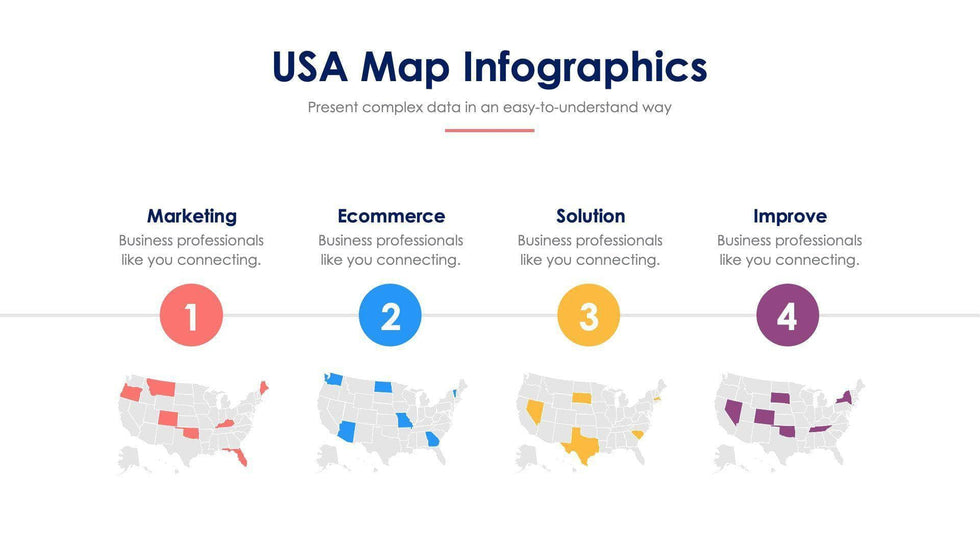 USA Map Infographics

Present complex data in an easy-to-understand way

Marketing

Business professionals like you connecting.

1

Ecommerce

Business professionals like you connecting.

2

Solution

Business professionals like you connecting.

3

Improve

Business professionals like you connecting.

4